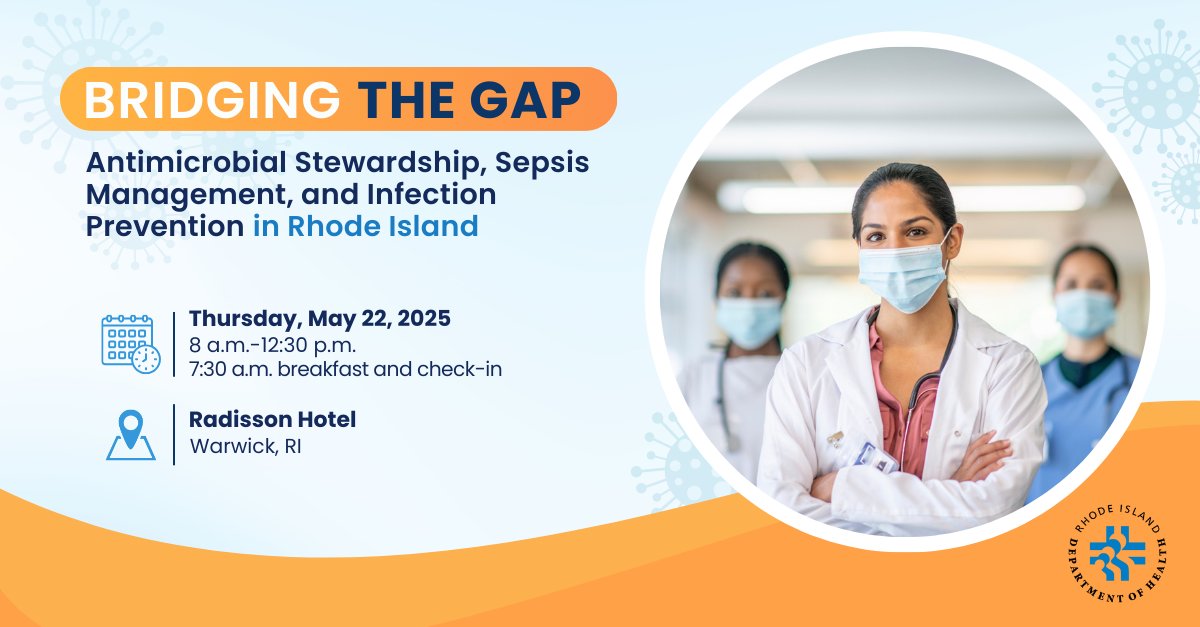 BRIDGING THE GAP

Antimicrobial Stewardship, Sepsis Management, and Infection Prevention in Rhode Island

Thursday, May 22, 2025
8 a.m.-12:30 p.m.
7:30 a.m. breakfast and check-in

Radisson Hotel
Warwick, RI

RHODE ISLAND DEPARTMENT OF HEALTH